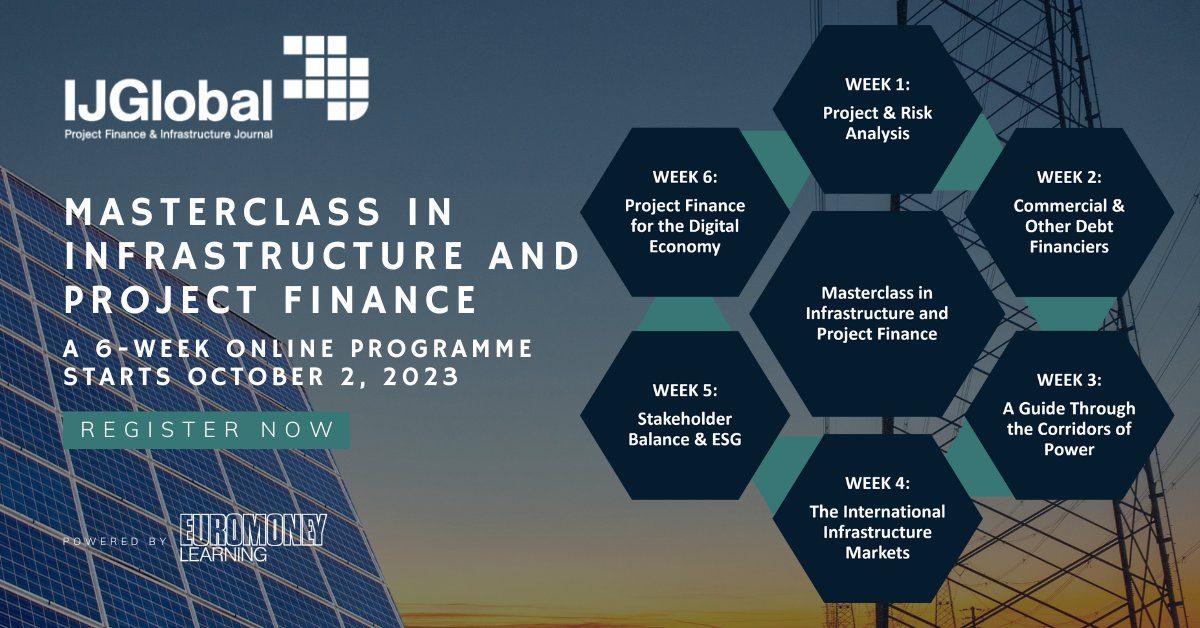 IJGlobal
Project Finance & Infrastructure Journal

MASTERCLASS IN INFRASTRUCTURE AND PROJECT FINANCE

A 6-WEEK ONLINE PROGRAMME STARTS OCTOBER 2, 2023

REGISTER NOW

POWERED BY EUROMONEY LEARNING

WEEK 1: Project & Risk Analysis

WEEK 2: Commercial & Other Debt Financiers

WEEK 3: A Guide Through the Corridors of Power

WEEK 4: The International Infrastructure Markets

WEEK 5: Stakeholder Balance & ESG

WEEK 6: Project Finance for the Digital Economy

Masterclass in Infrastructure and Project Finance